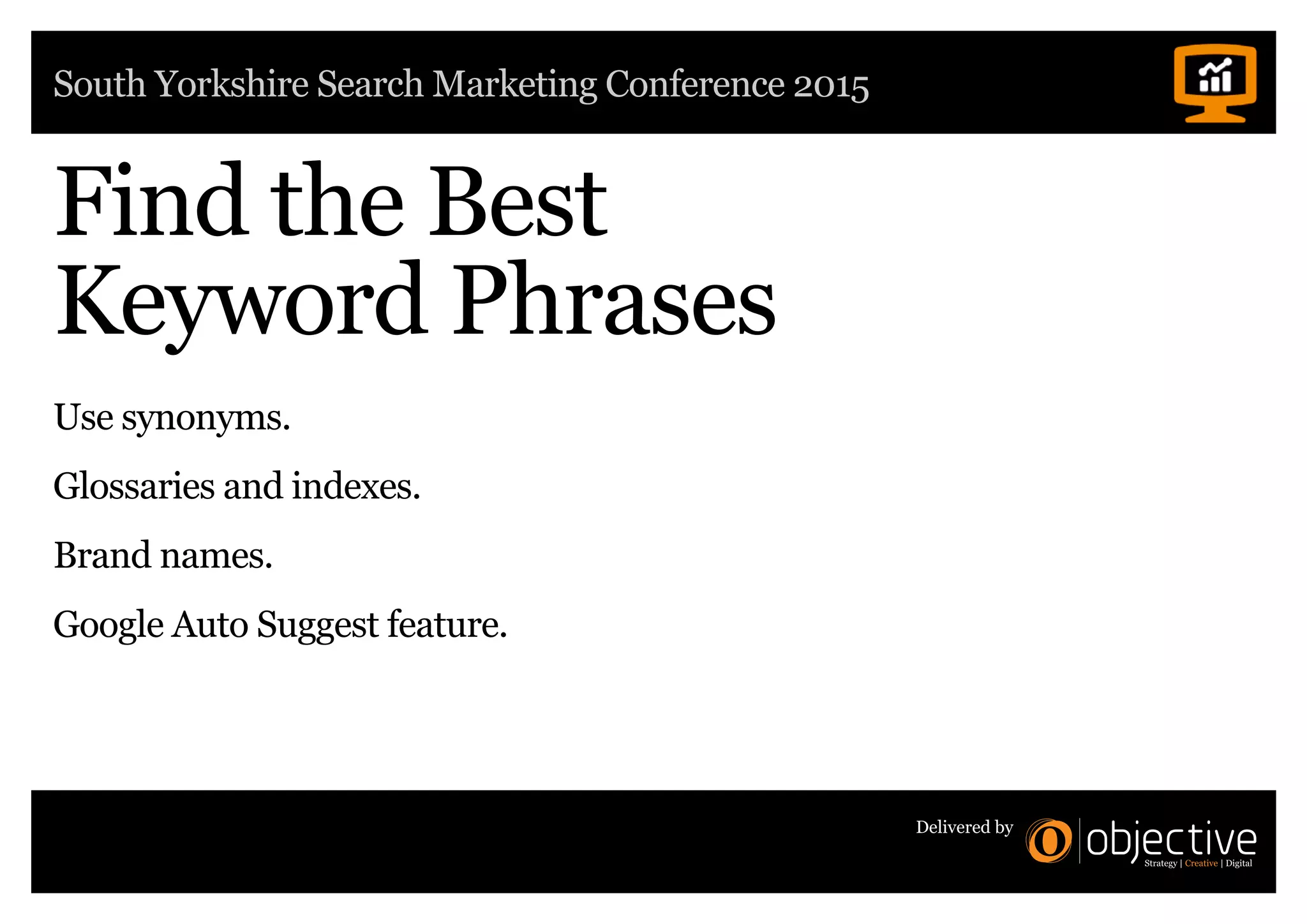 South Yorkshire Search Marketing Conference 2015

Find the Best Keyword Phrases

Use synonyms.

Glossaries and indexes.

Brand names.

Google Auto Suggest feature.

Delivered by objective
Strategy | Creative | Digital